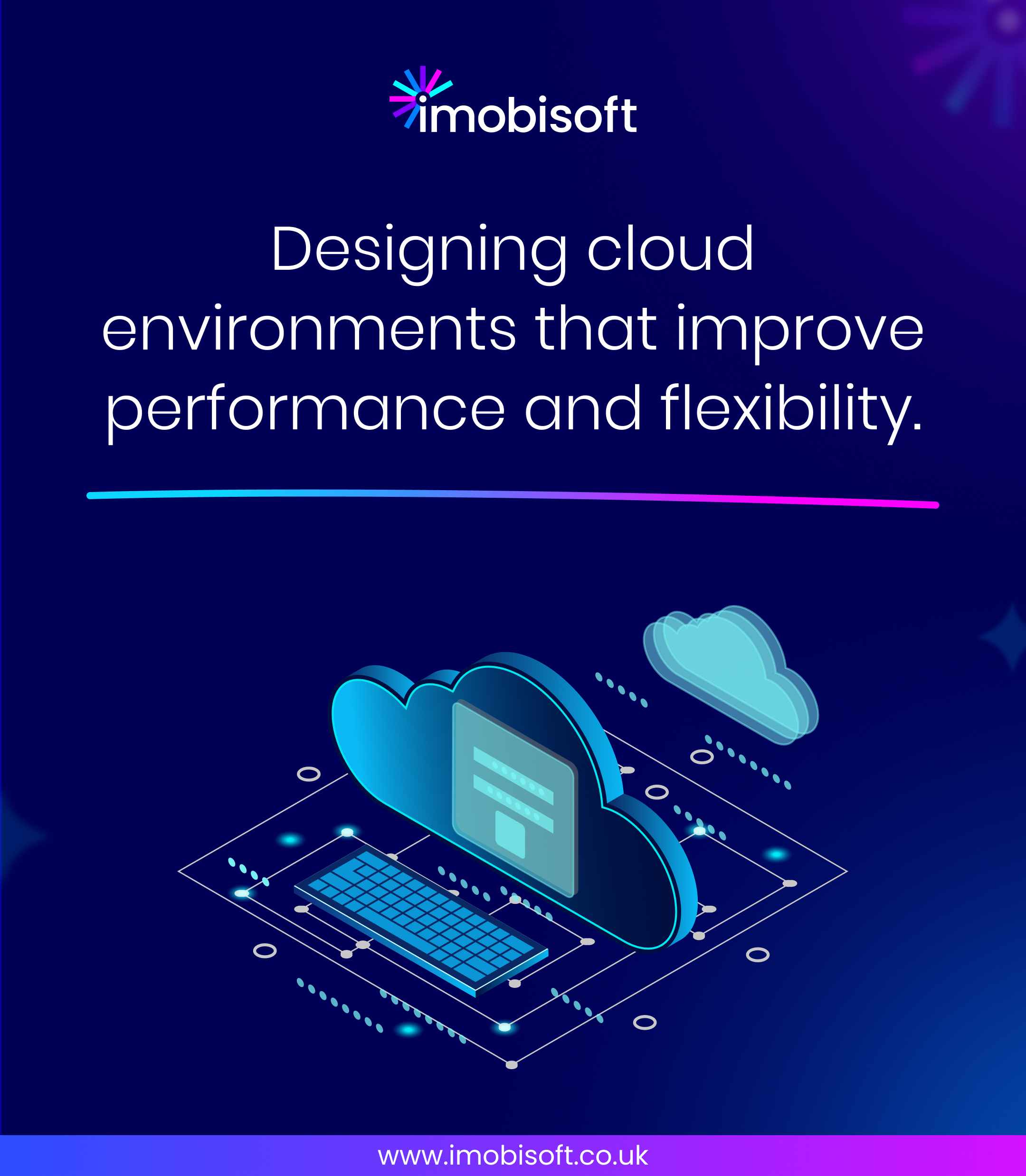 imobisoft

Designing cloud environments that improve performance and flexibility.

www.imobisoft.co.uk